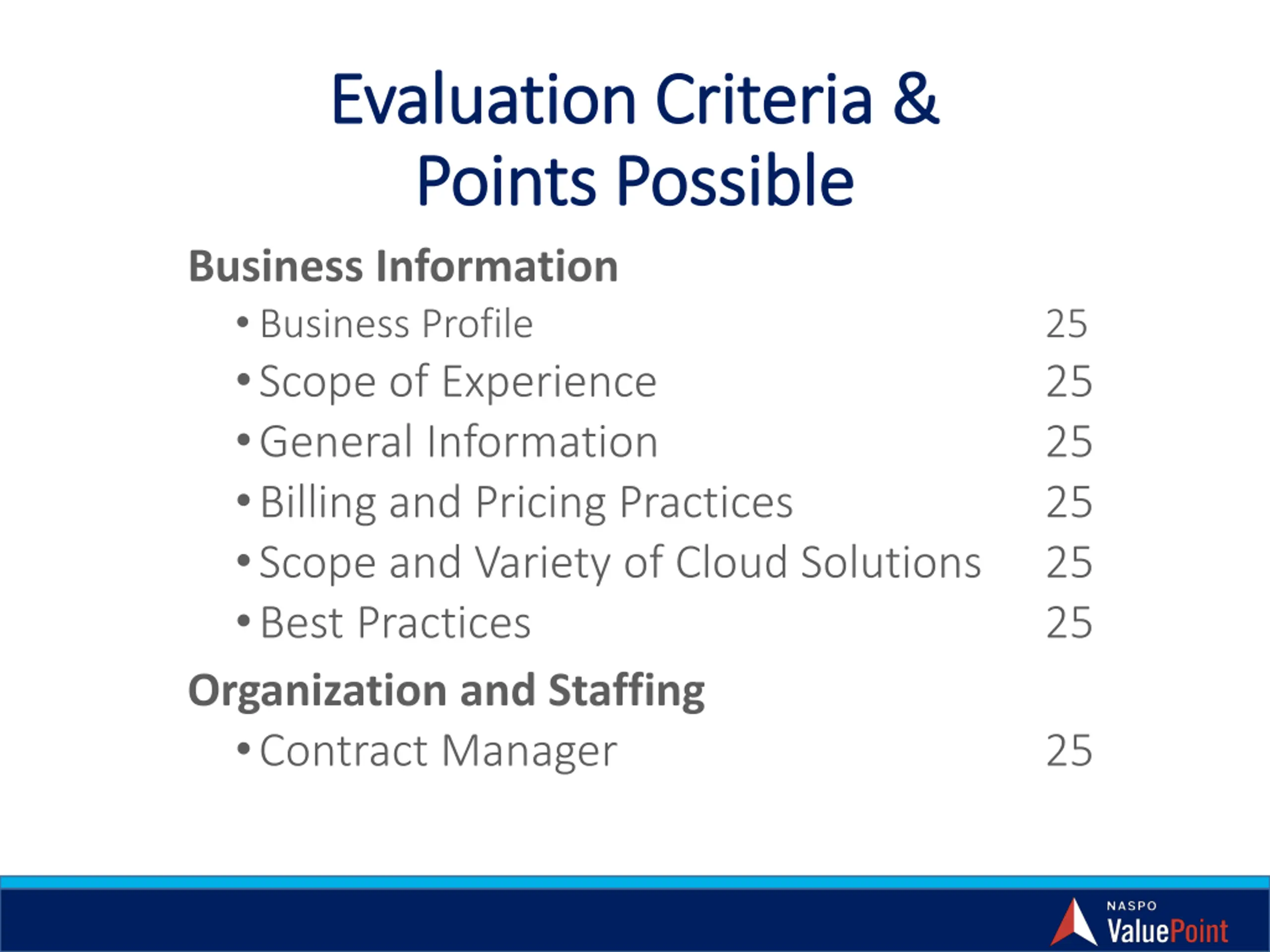 Evaluation Criteria & Points Possible

Business Information

• Business Profile 25
• Scope of Experience 25
• General Information 25
• Billing and Pricing Practices 25
• Scope and Variety of Cloud Solutions 25
• Best Practices 25

Organization and Staffing

• Contract Manager 25

NASPO ValuePoint